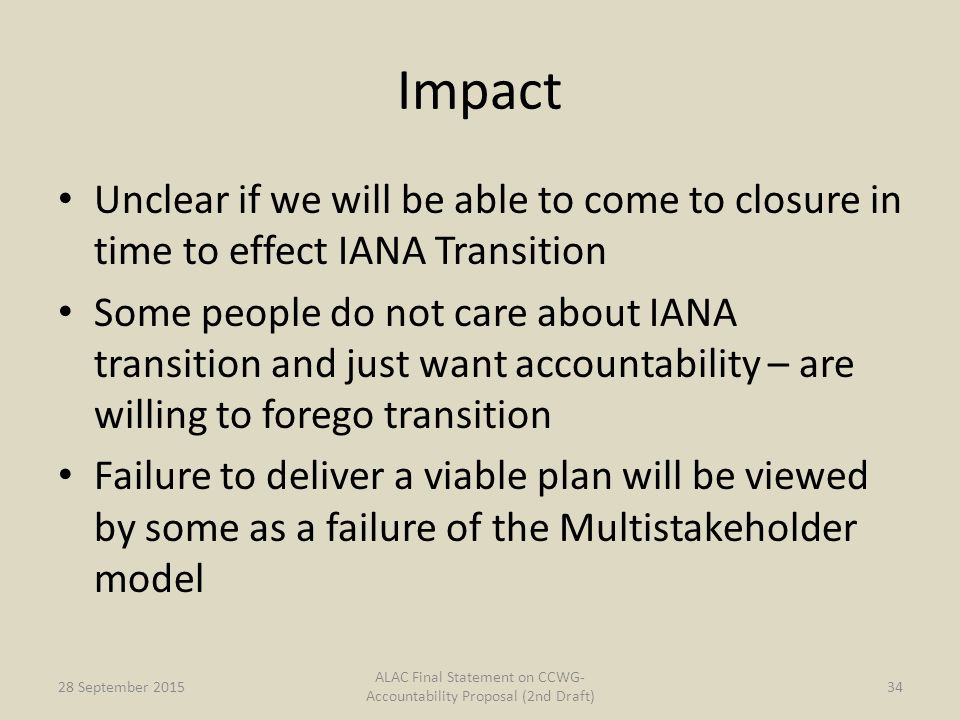 Impact

• Unclear if we will be able to come to closure in time to effect IANA Transition

• Some people do not care about IANA transition and just want accountability – are willing to forego transition

• Failure to deliver a viable plan will be viewed by some as a failure of the Multistakeholder model

28 September 2015

ALAC Final Statement on CCWG-Accountability Proposal (2nd Draft)

34